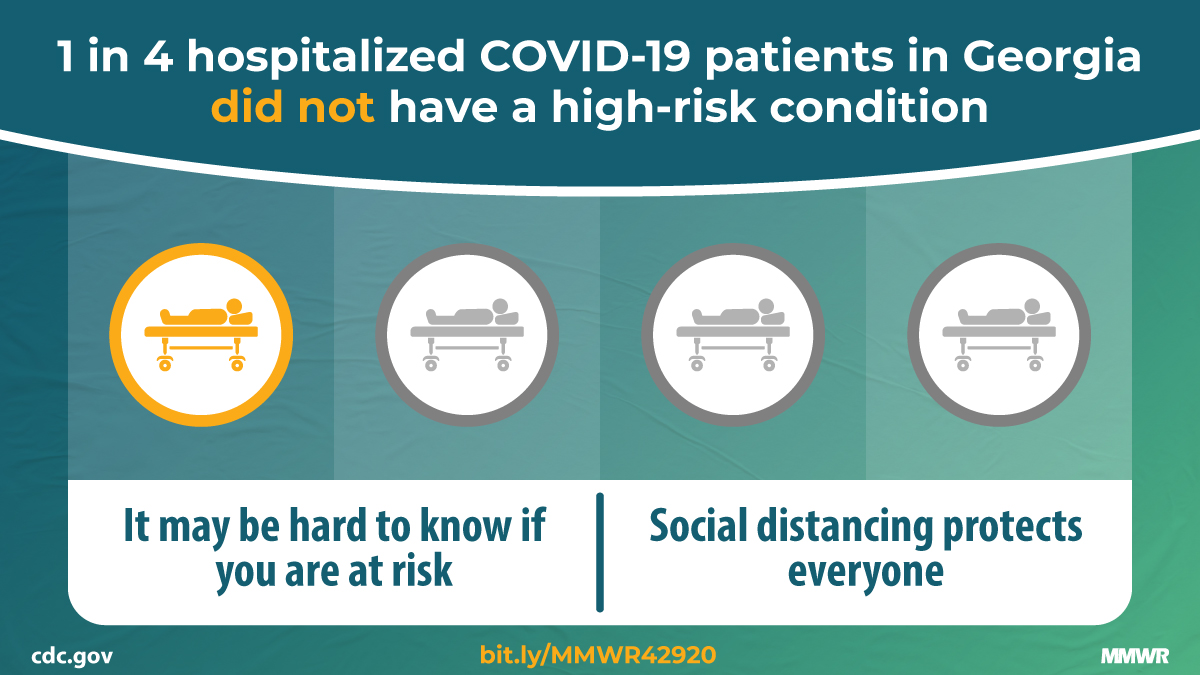 1 in 4 hospitalized COVID-19 patients in Georgia did not have a high-risk condition

It may be hard to know if you are at risk

Social distancing protects everyone

cdc.gov

bit.ly/MMWR42920

MMWR